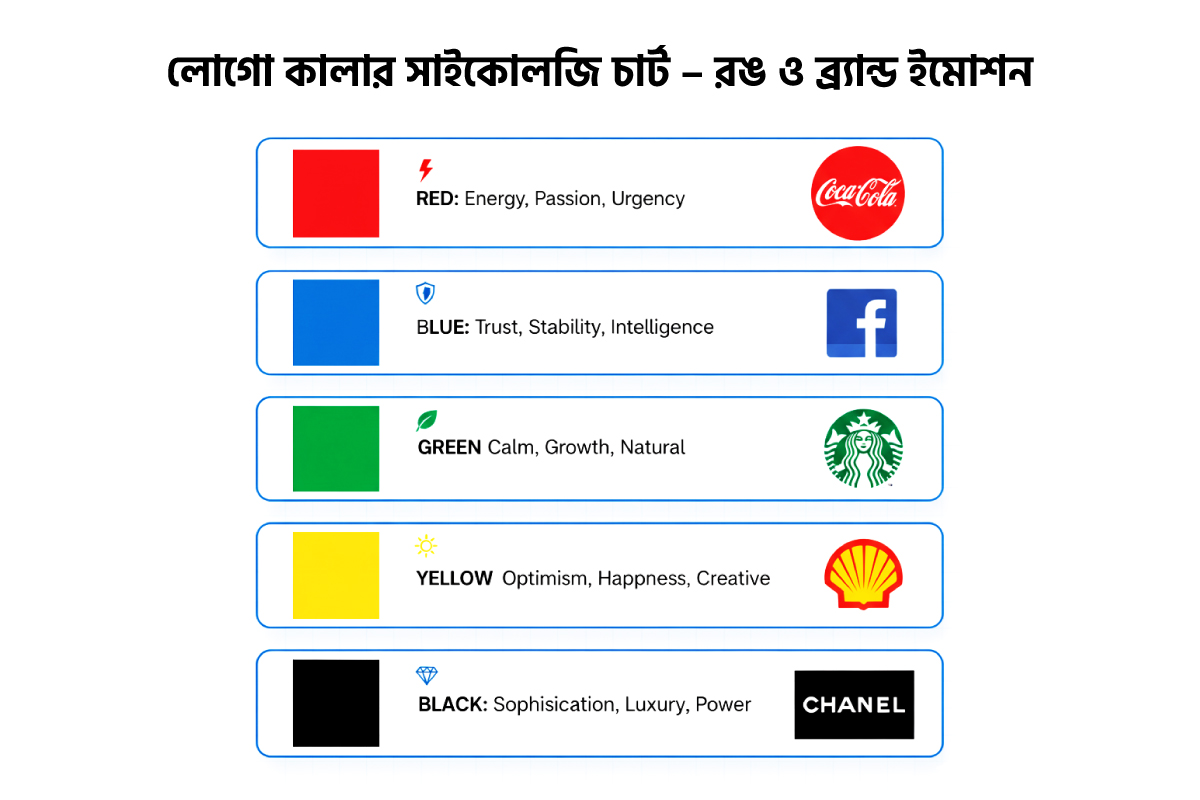 লোগো কালার সাইকোলজি চার্ট – রঙ ও ব্র্যান্ড ইমোশন

RED: Energy, Passion, Urgency

Coca-Cola

BLUE: Trust, Stability, Intelligence

f

GREEN Calm, Growth, Natural

YELLOW Optimism, Happness, Creative

BLACK: Sophisication, Luxury, Power

CHANEL